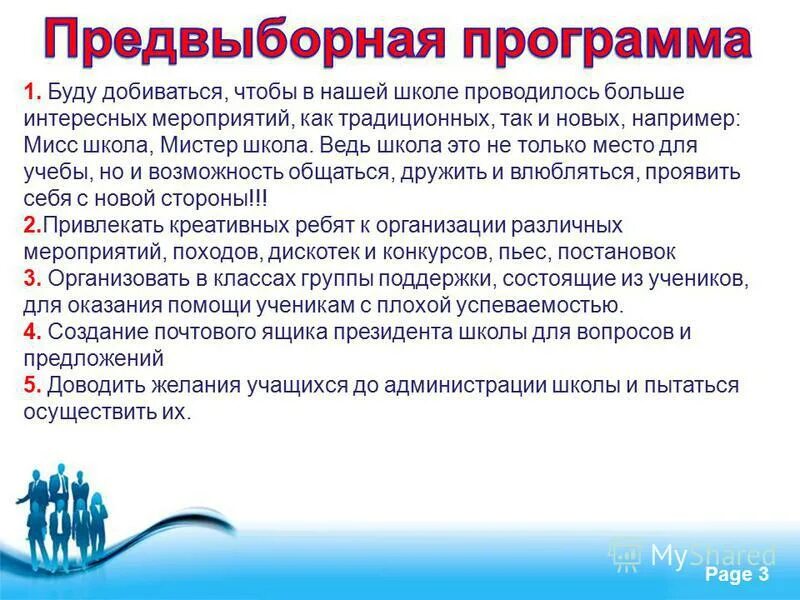 Предвыборная программа

1. Буду добиваться, чтобы в нашей школе проводилось больше интересных мероприятий, как традиционных, так и новых, например: Мисс школа, Мистер школа. Ведь школа это не только место для учебы, но и возможность общаться, дружить и влюбляться, проявить себя с новой стороны!!!
2.Привлекать креативных ребят к организации различных мероприятий, походов, дискотек и конкурсов, пьес, постановок
3. Организовать в классах группы поддержки, состоящие из учеников, для оказания помощи ученикам с плохой успеваемостью.
4. Создание почтового ящика президента школы для вопросов и предложений
5. Доводить желания учащихся до администрации школы и пытаться осуществить их.

MyShared

Page 3